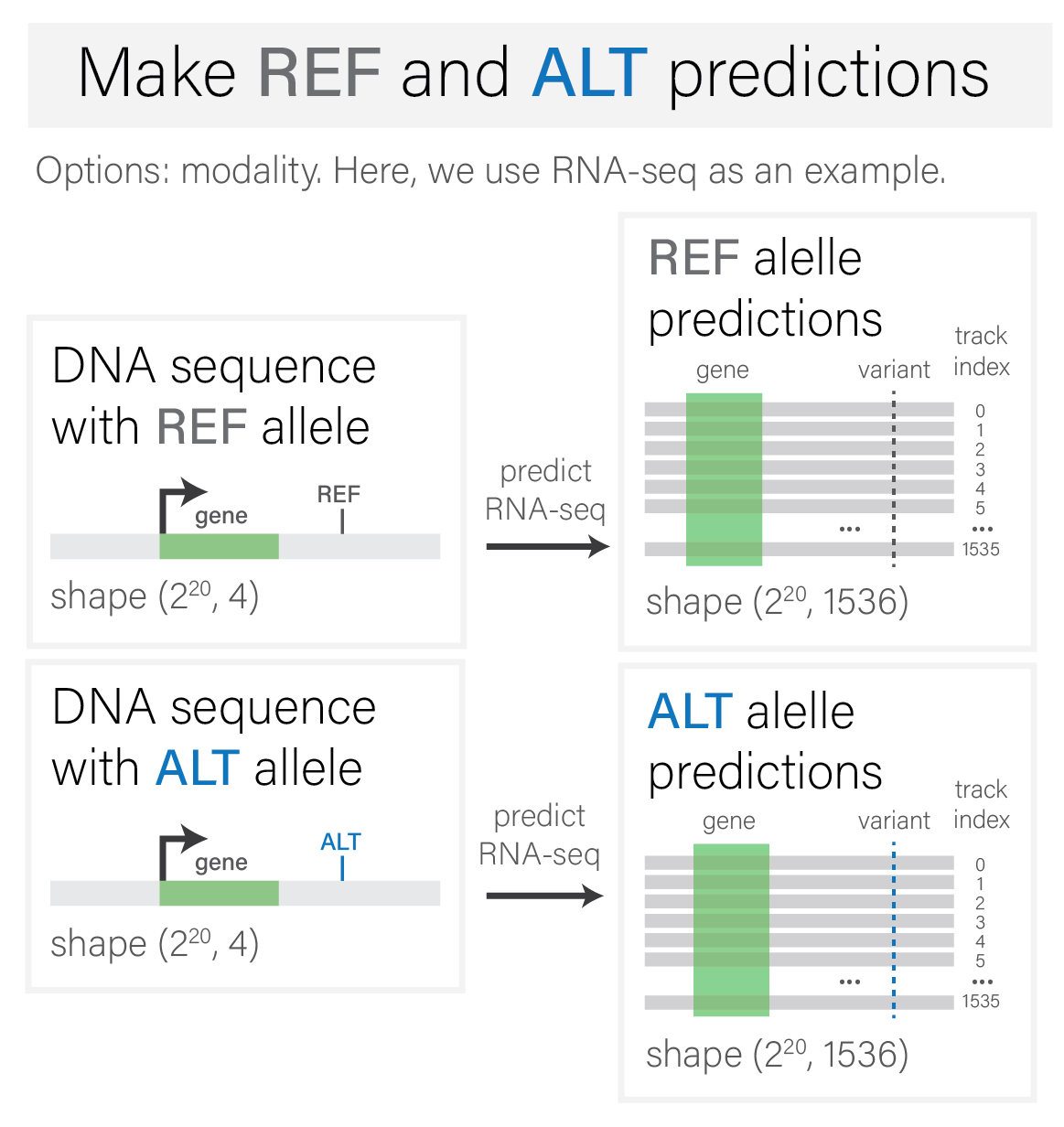 Make REF and ALT predictions

Options: modality. Here, we use RNA-seq as an example.

DNA sequence with REF allele

gene

REF

shape ($2^{20}$, 4)

predict RNA-seq

REF alelle predictions

gene

variant

track index

0
1
2
3
4
5
...
...
1535

shape ($2^{20}$, 1536)

DNA sequence with ALT allele

gene

ALT

shape ($2^{20}$, 4)

predict RNA-seq

ALT alelle predictions

gene

variant

track index

0
1
2
3
4
5
...
...
1535

shape ($2^{20}$, 1536)